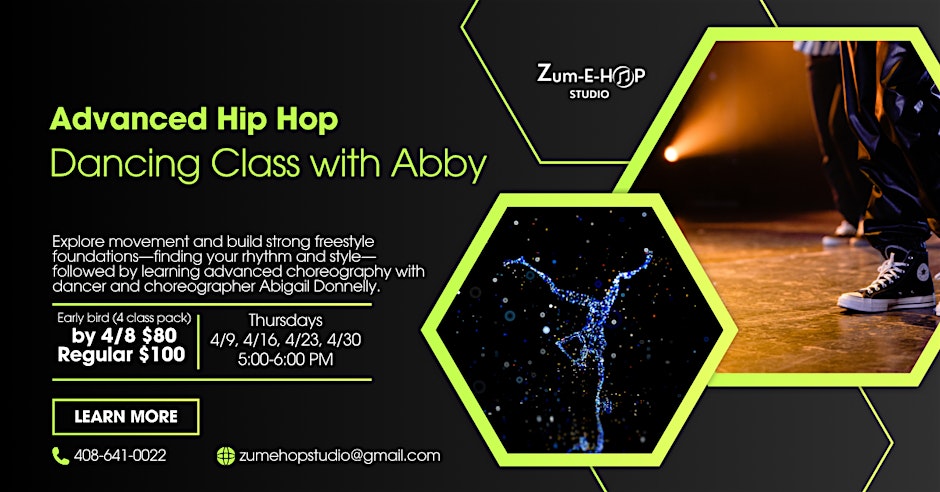 Zum-E-HOP
STUDIO

Advanced Hip Hop
Dancing Class with Abby

Explore movement and build strong freestyle foundations—finding your rhythm and style—followed by learning advanced choreography with dancer and choreographer Abigail Donnelly.

Early bird (4 class pack)
by 4/8 $80
Regular $100

Thursdays
4/9, 4/16, 4/23, 4/30
5:00-6:00 PM

LEARN MORE

408-641-0022

zumehopstudio@gmail.com